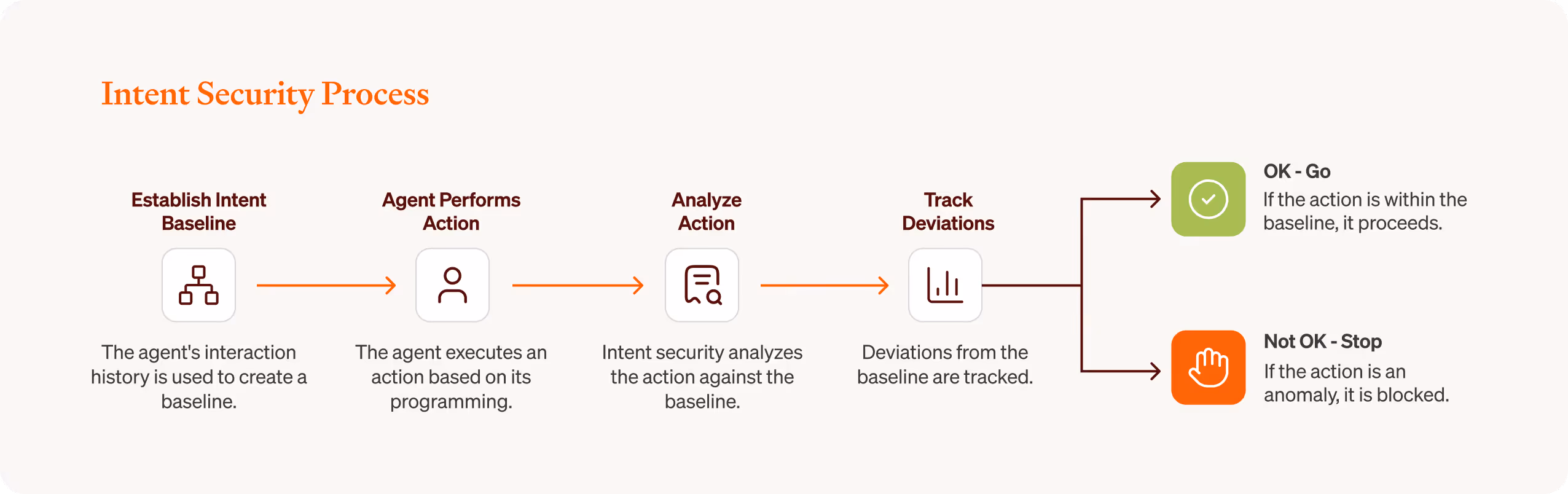 Intent Security Process

Establish Intent Baseline

The agent's interaction history is used to create a baseline.

Agent Performs Action

The agent executes an action based on its programming.

Analyze Action

Intent security analyzes the action against the baseline.

Track Deviations

Deviations from the baseline are tracked.

OK - Go
If the action is within the baseline, it proceeds.

Not OK - Stop
If the action is an anomaly, it is blocked.